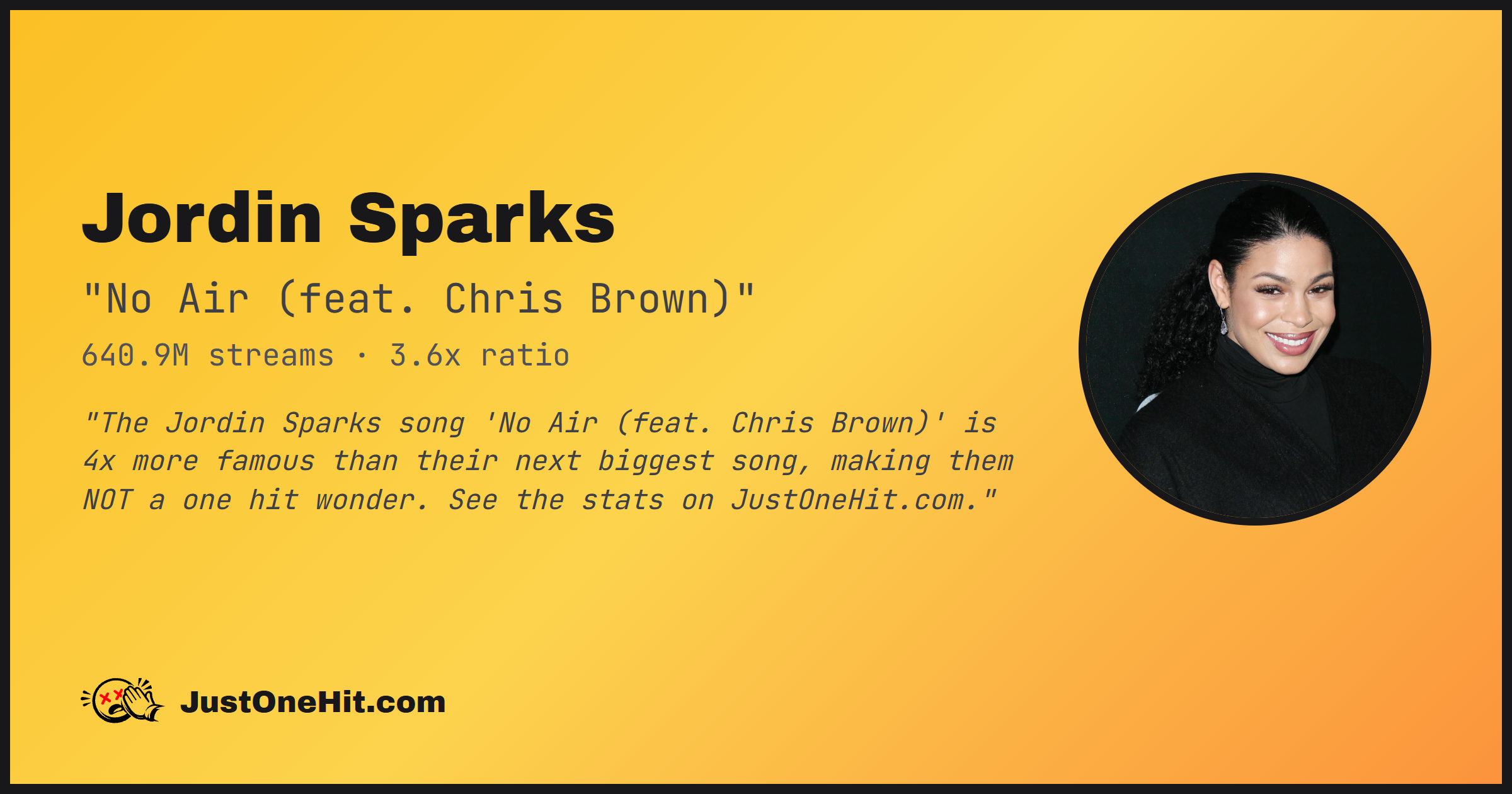 Jordin Sparks

"No Air (feat. Chris Brown)"

640.9M streams · 3.6x ratio

"The Jordin Sparks song 'No Air (feat. Chris Brown)' is 4x more famous than their next biggest song, making them NOT a one hit wonder. See the stats on JustOneHit.com."

JustOneHit.com